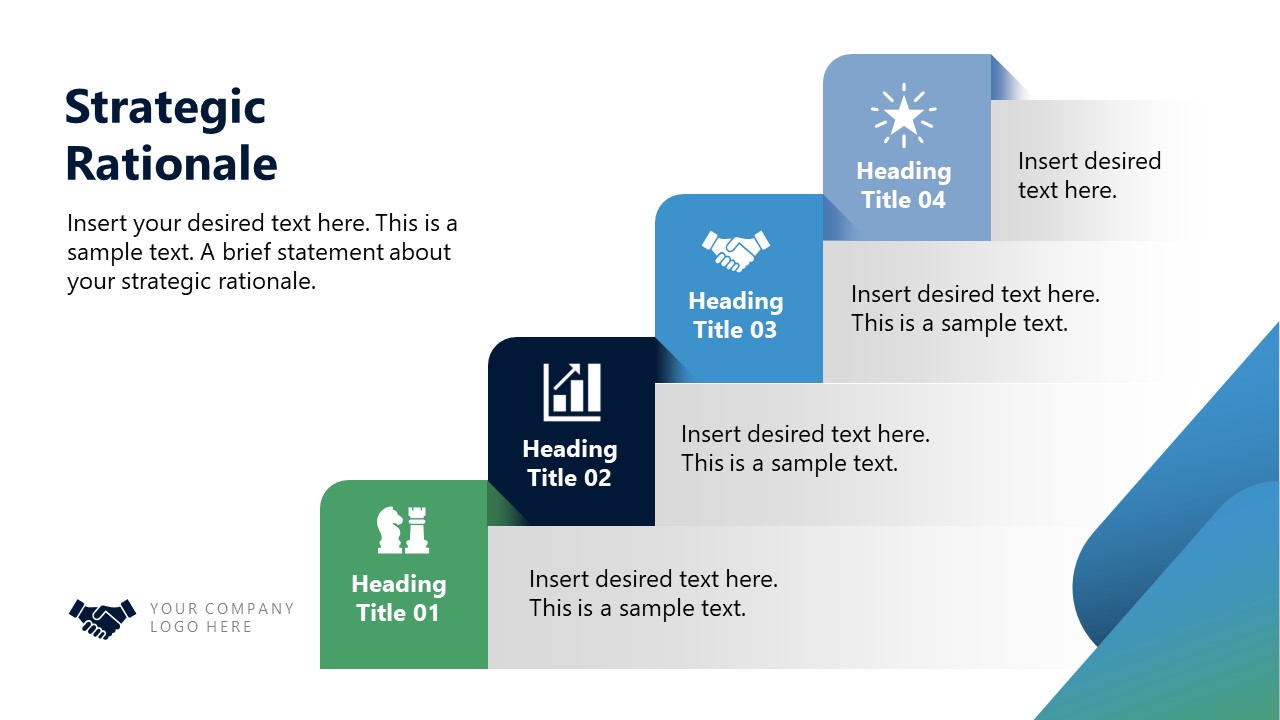 Strategic Rationale

Insert your desired text here. This is a sample text. A brief statement about your strategic rationale.

Heading Title 04

Insert desired text here.

Heading Title 03

Insert desired text here. This is a sample text.

Heading Title 02

Insert desired text here. This is a sample text.

Heading Title 01

Insert desired text here. This is a sample text.

YOUR COMPANY LOGO HERE